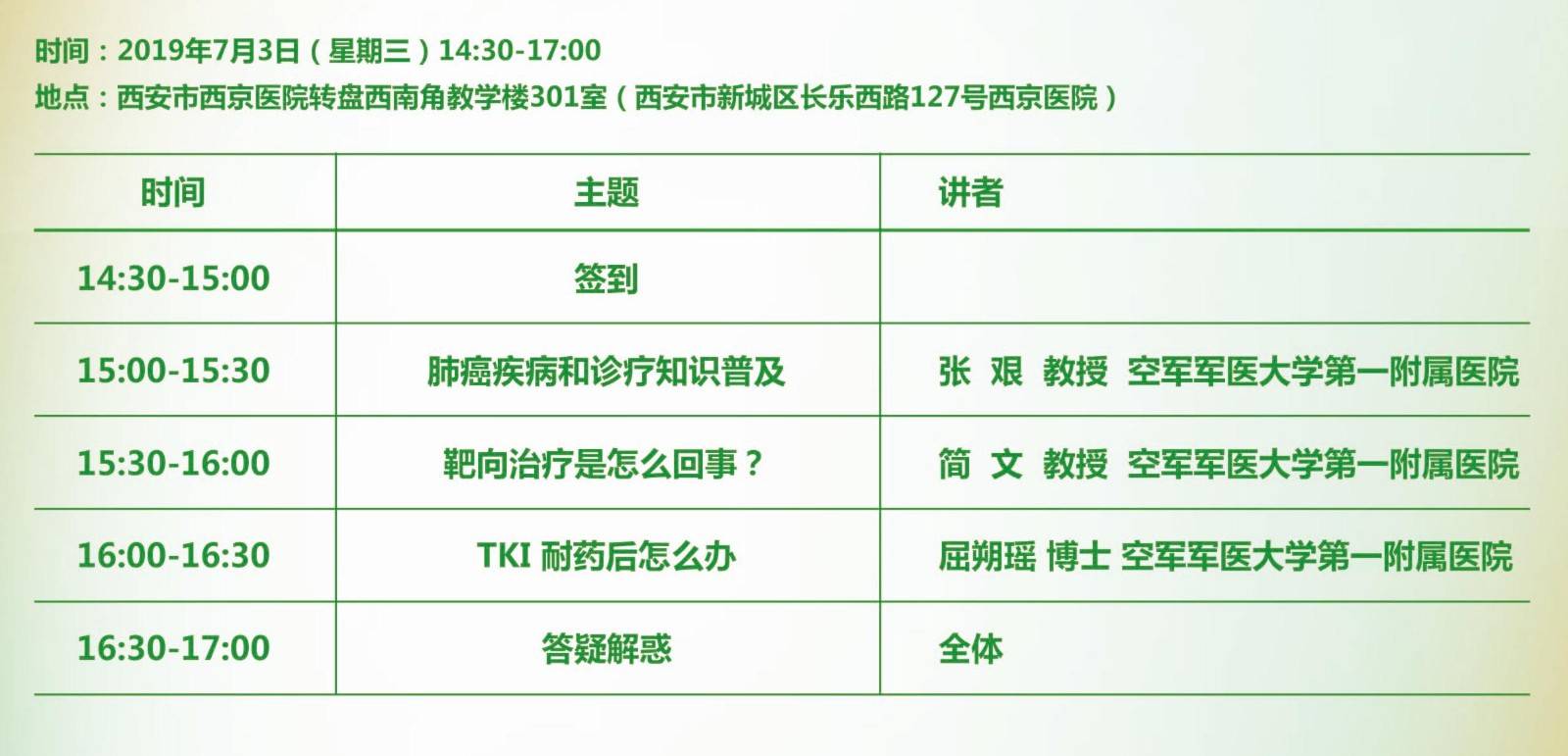 时间：2019年7月3日（星期三）14:30-17:00
地点：西安市西京医院转盘西南角教学楼301室（西安市新城区长乐西路127号西京医院）

| 时间 | 主题 | 讲者 |
|---|---|---|
| 14:30-15:00 | 签到 | |
| 15:00-15:30 | 肺癌疾病和诊疗知识普及 | 张 艰 教授 空军军医大学第一附属医院 |
| 15:30-16:00 | 靶向治疗是怎么回事？ | 简 文 教授 空军军医大学第一附属医院 |
| 16:00-16:30 | TKI 耐药后怎么办 | 屈朔瑶 博士 空军军医大学第一附属医院 |
| 16:30-17:00 | 答疑解惑 | 全体 |